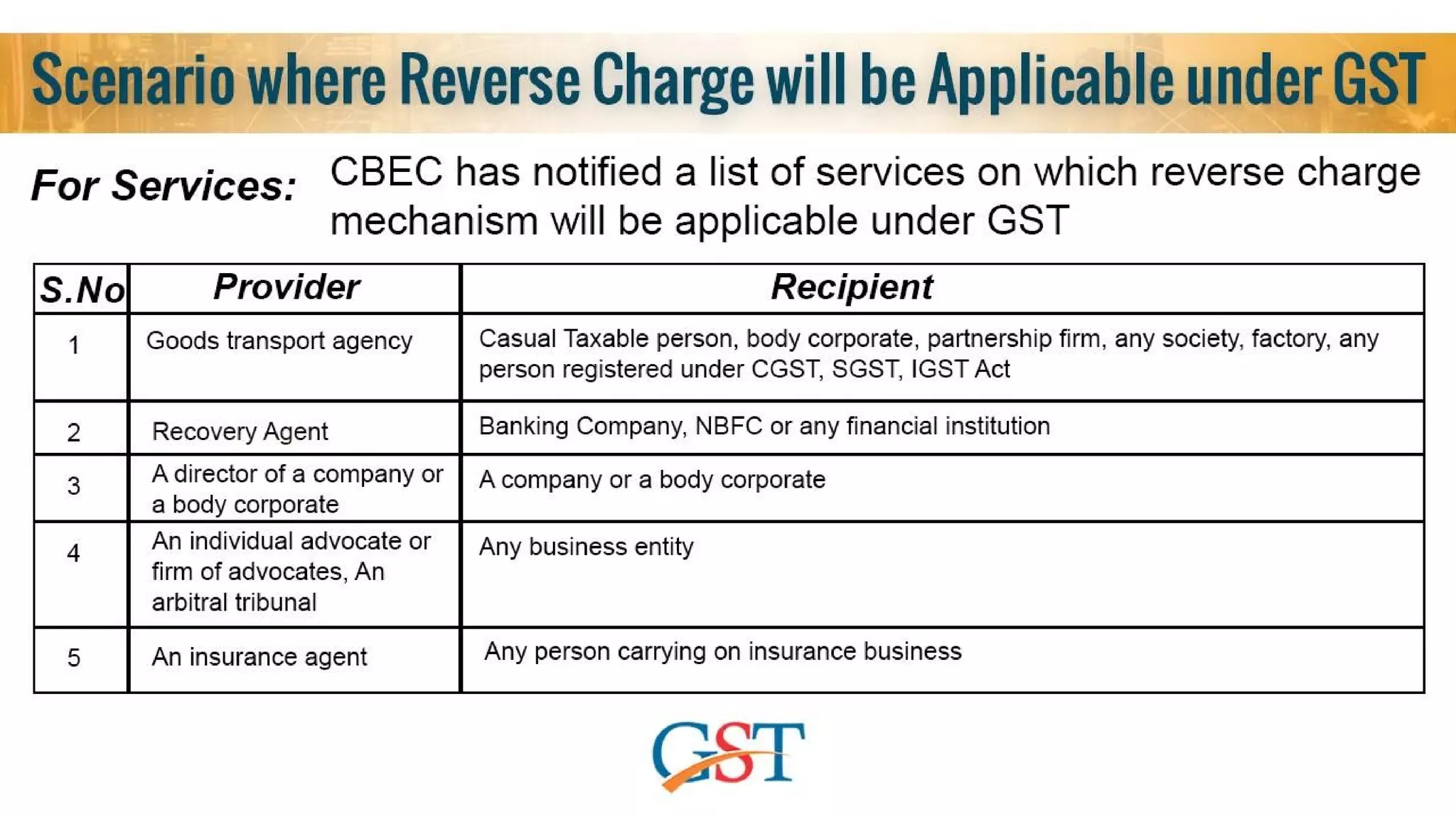 Scenario where Reverse Charge will be Applicable under GST

For Services: CBEC has notified a list of services on which reverse charge mechanism will be applicable under GST

| S.No | Provider | Recipient |
|---|---|---|
| 1 | Goods transport agency | Casual Taxable person, body corporate, partnership firm, any society, factory, any person registered under CGST, SGST, IGST Act |
| 2 | Recovery Agent | Banking Company, NBFC or any financial institution |
| 3 | A director of a company or a body corporate | A company or a body corporate |
| 4 | An individual advocate or firm of advocates, An arbitral tribunal | Any business entity |
| 5 | An insurance agent | Any person carrying on insurance business |

GST